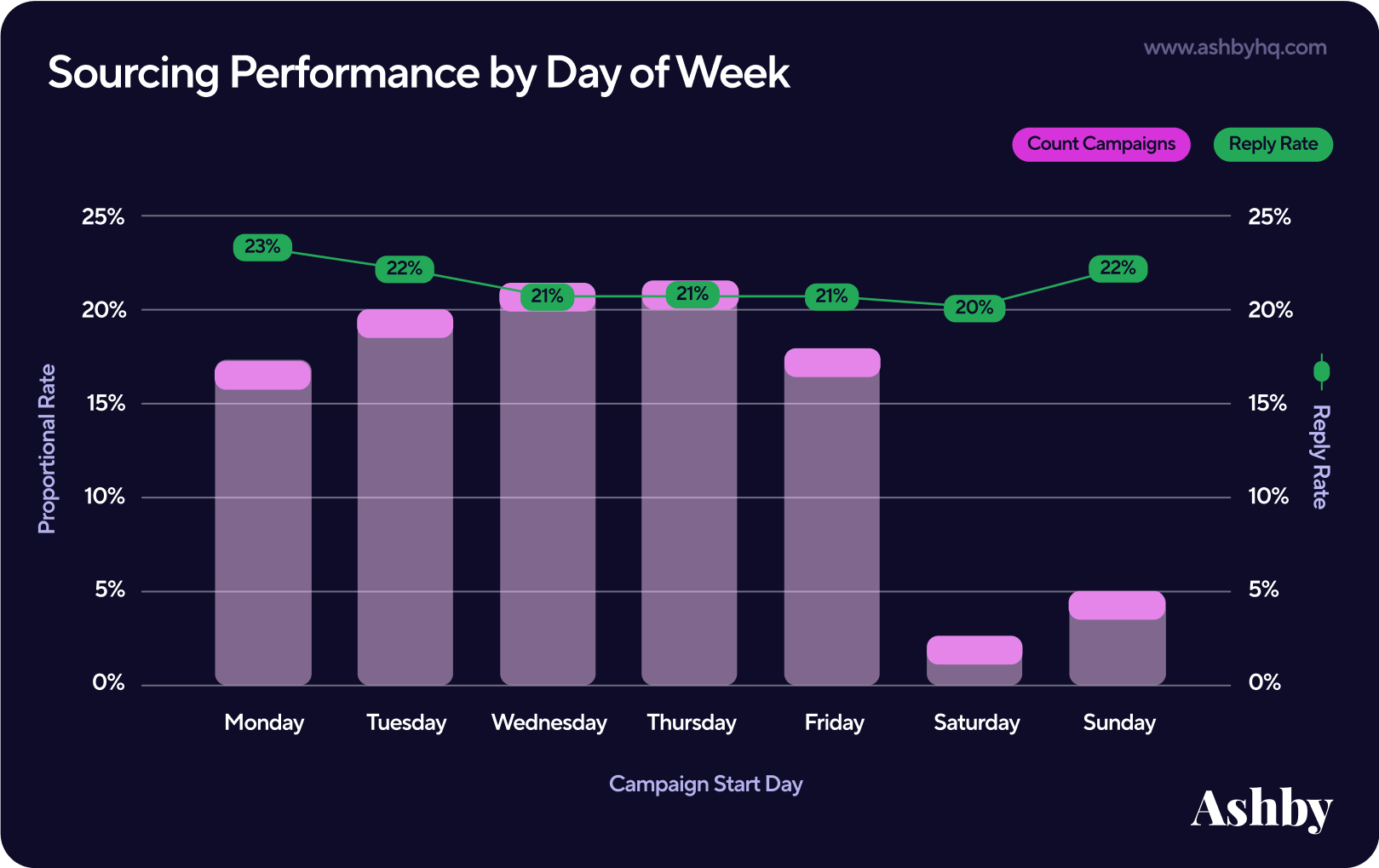 Sourcing Performance by Day of Week

www.ashbyhq.com

Count Campaigns
Reply Rate

Proportional Rate

25%
20%
15%
10%
5%
0%

23%
22%
21%
21%
21%
20%
22%

25%
20%
15%
10%
5%
0%

Reply Rate

Monday
Tuesday
Wednesday
Thursday
Friday
Saturday
Sunday

Campaign Start Day

Ashby